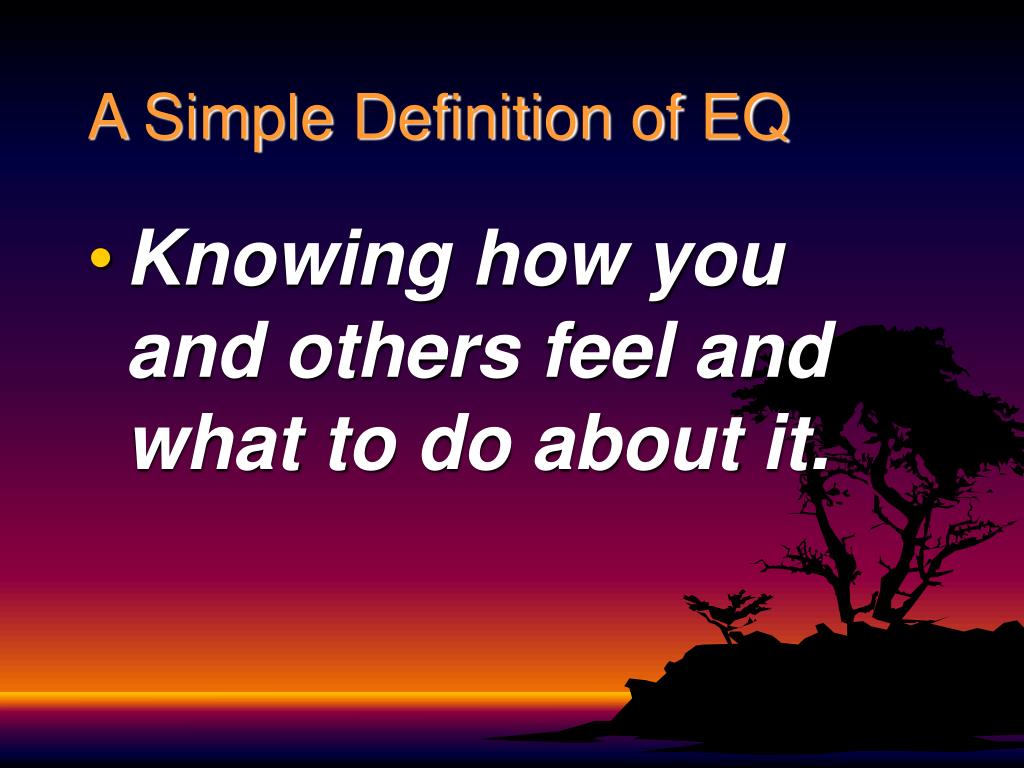 A Simple Definition of EQ

• Knowing how you and others feel and what to do about it.